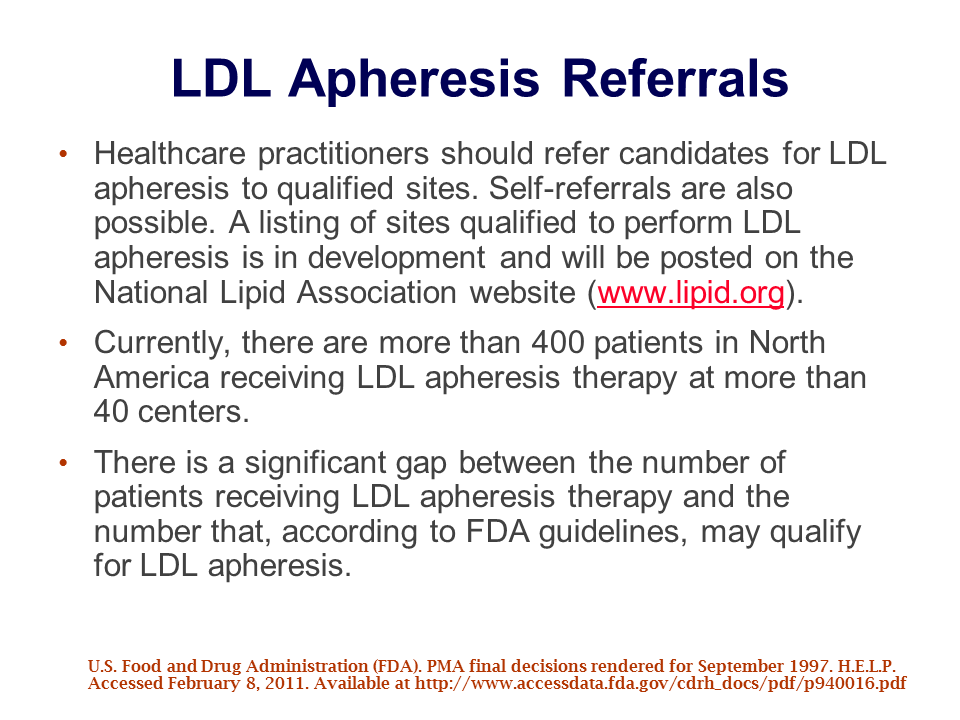 LDL Apheresis Referrals

• Healthcare practitioners should refer candidates for LDL apheresis to qualified sites. Self-referrals are also possible. A listing of sites qualified to perform LDL apheresis is in development and will be posted on the National Lipid Association website (www.lipid.org).

• Currently, there are more than 400 patients in North America receiving LDL apheresis therapy at more than 40 centers.

• There is a significant gap between the number of patients receiving LDL apheresis therapy and the number that, according to FDA guidelines, may qualify for LDL apheresis.

U.S. Food and Drug Administration (FDA). PMA final decisions rendered for September 1997. H.E.L.P. Accessed February 8, 2011. Available at http://www.accessdata.fda.gov/cdrh_docs/pdf/p940016.pdf